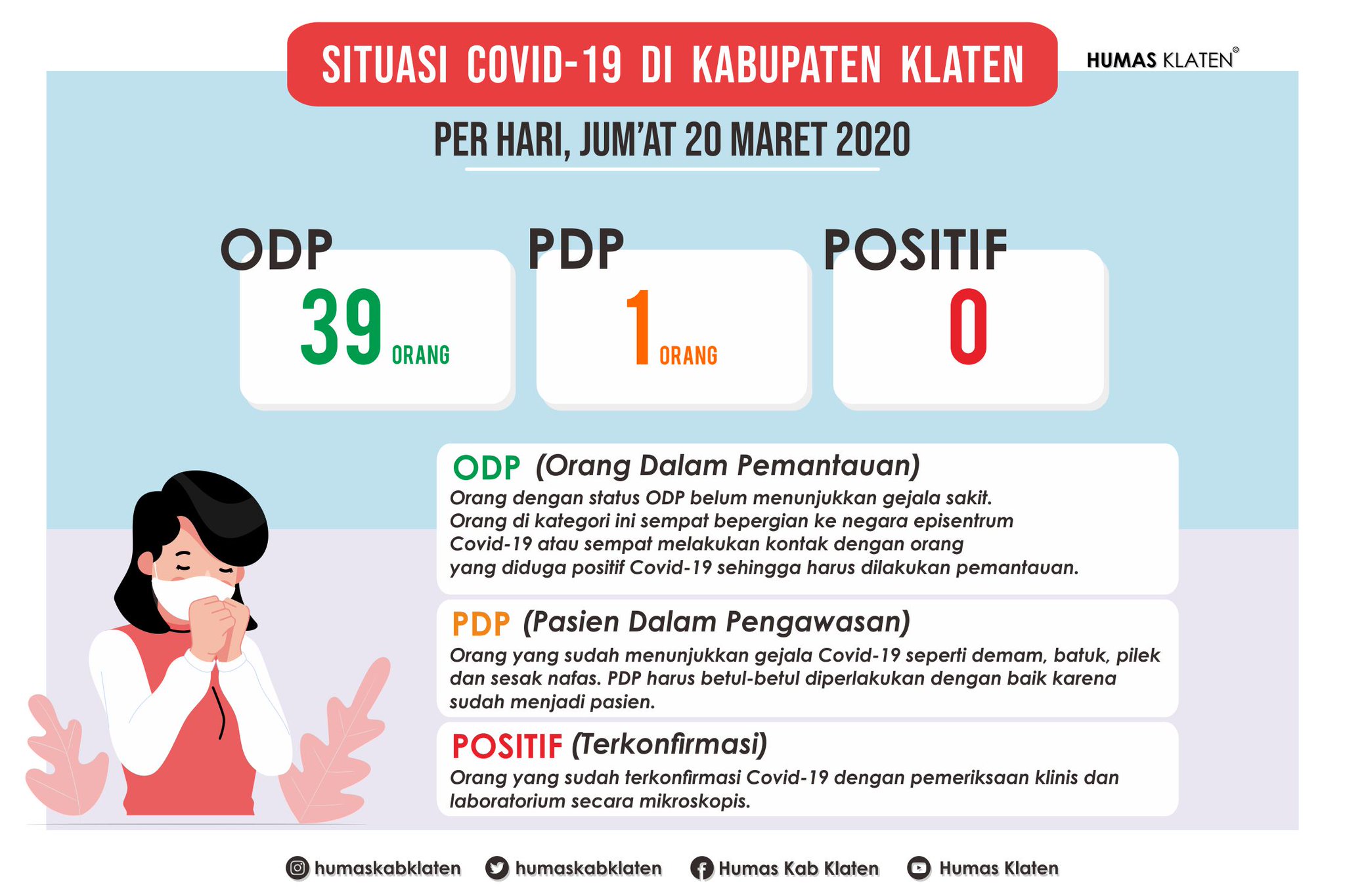 SITUASI COVID-19 DI KABUPATEN KLATEN

HUMAS KLATEN®

PER HARI, JUM'AT 20 MARET 2020

ODP
39 ORANG

PDP
1 ORANG

POSITIF
0

ODP (Orang Dalam Pemantauan)
Orang dengan status ODP belum menunjukkan gejala sakit. Orang di kategori ini sempat bepergian ke negara episentrum Covid-19 atau sempat melakukan kontak dengan orang yang diduga positif Covid-19 sehingga harus dilakukan pemantauan.

PDP (Pasien Dalam Pengawasan)
Orang yang sudah menunjukkan gejala Covid-19 seperti demam, batuk, pilek dan sesak nafas. PDP harus betul-betul diperlakukan dengan baik karena sudah menjadi pasien.

POSITIF (Terkonfirmasi)
Orang yang sudah terkonfirmasi Covid-19 dengan pemeriksaan klinis dan laboratorium secara mikroskopis.

humaskabklaten humaskabklaten Humas Kab Klaten Humas Klaten